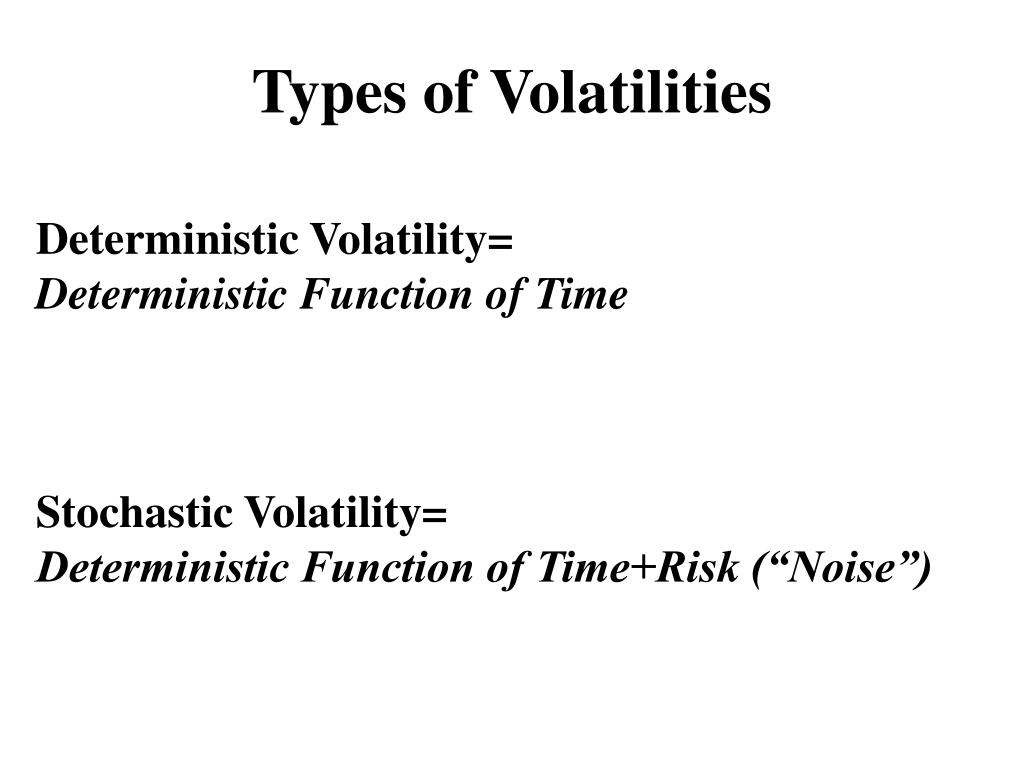 Types of Volatilities

Deterministic Volatility=
Deterministic Function of Time

Stochastic Volatility=
Deterministic Function of Time+Risk (“Noise”)